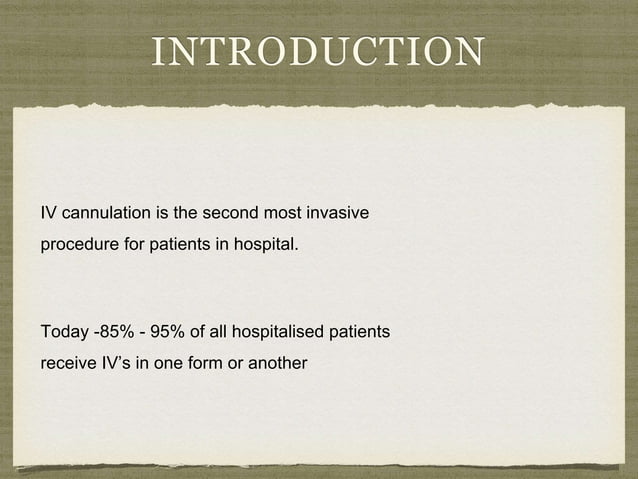 INTRODUCTION

IV cannulation is the second most invasive procedure for patients in hospital.

Today -85% - 95% of all hospitalised patients receive IV's in one form or another